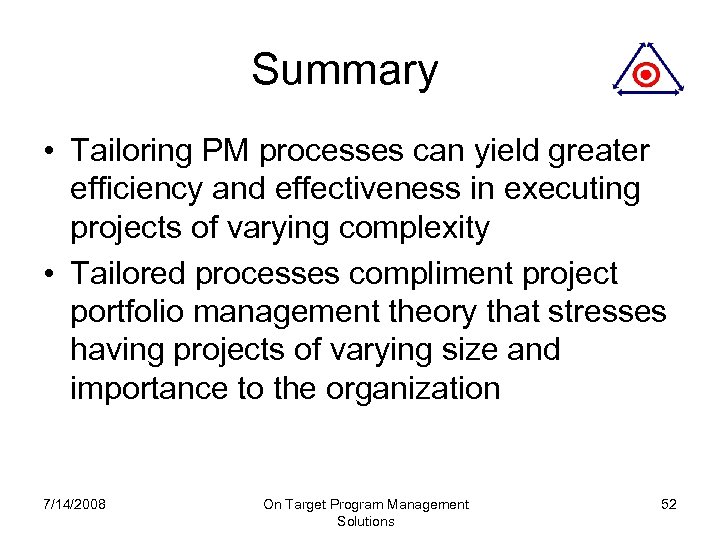 Summary

• Tailoring PM processes can yield greater efficiency and effectiveness in executing projects of varying complexity

• Tailored processes compliment project portfolio management theory that stresses having projects of varying size and importance to the organization

7/14/2008

On Target Program Management Solutions

52